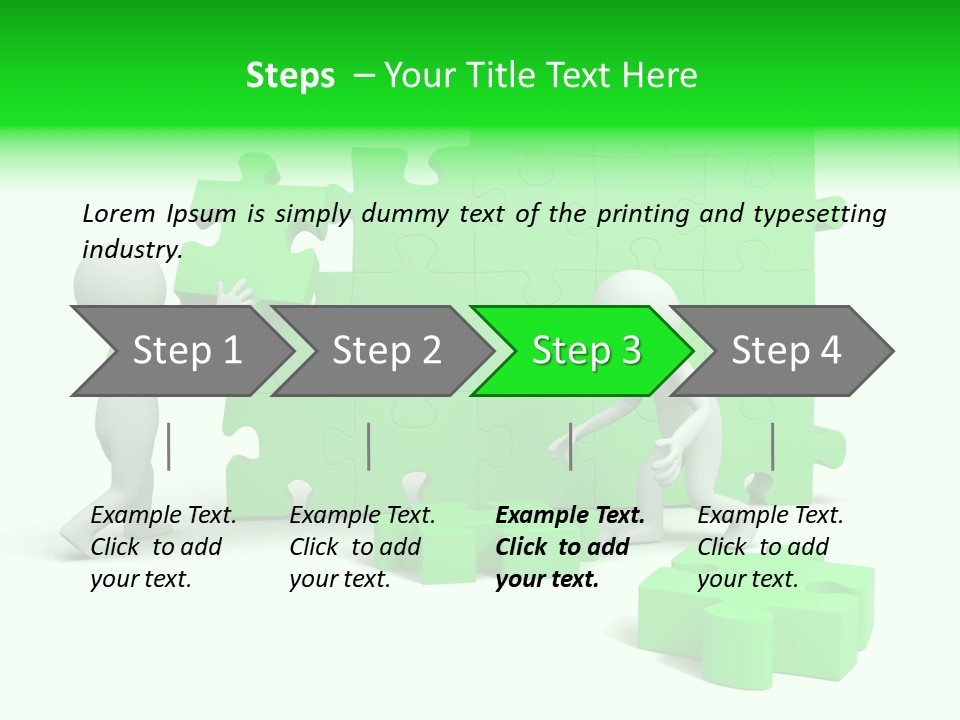 Steps – Your Title Text Here

Lorem Ipsum is simply dummy text of the printing and typesetting industry.

Step 1

Step 2

Step 3

Step 4

Example Text. Click to add your text.

Example Text. Click to add your text.

Example Text. Click to add your text.

Example Text. Click to add your text.